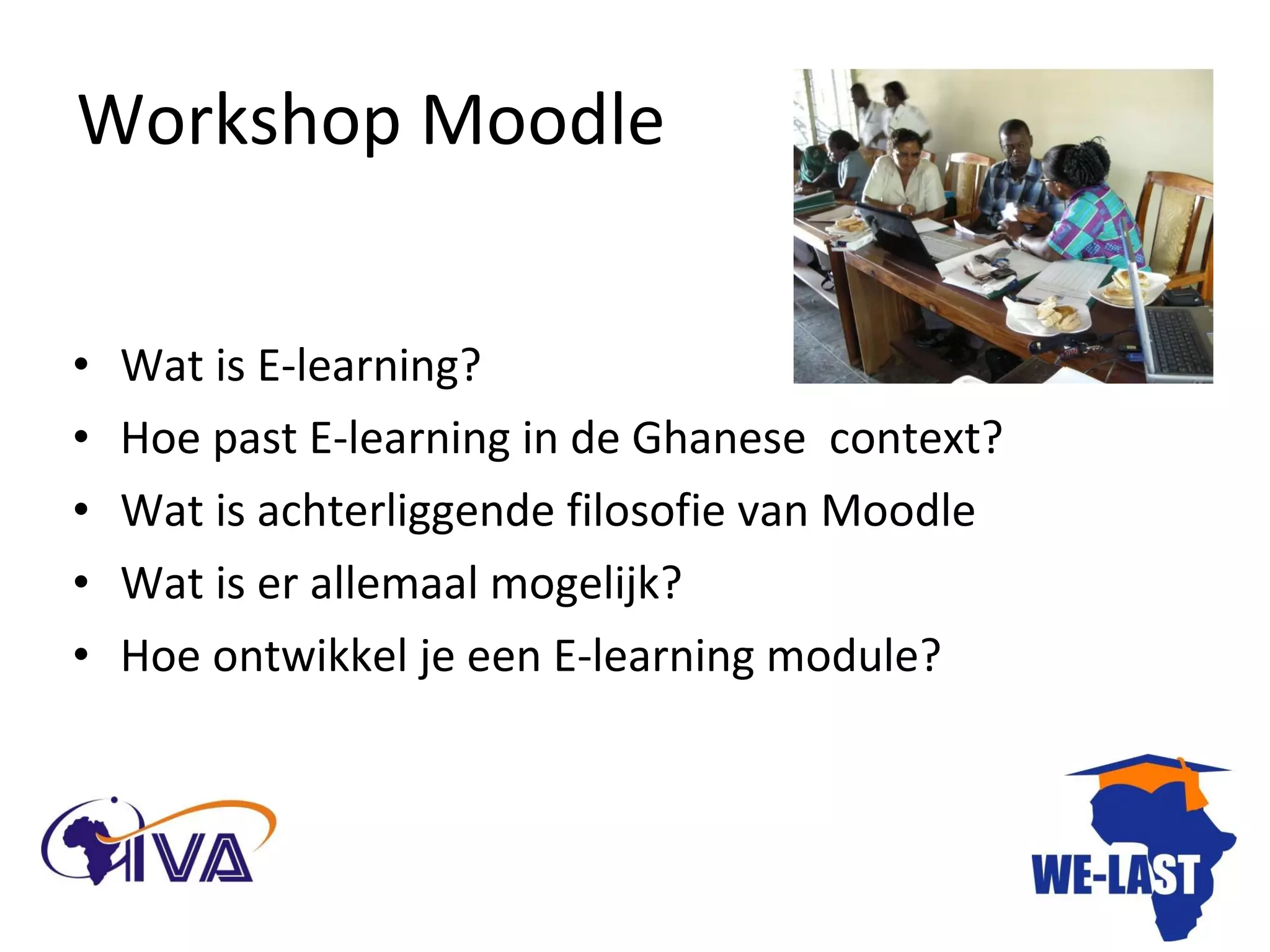 Workshop Moodle

• Wat is E-learning?
• Hoe past E-learning in de Ghanese  context?
• Wat is achterliggende filosofie van Moodle
• Wat is er allemaal mogelijk?
• Hoe ontwikkel je een E-learning module?

IVA

WE-LAST